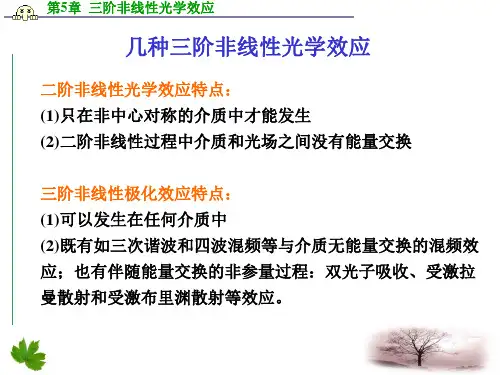 第5章 三阶非线性光学效应

几种三阶非线性光学效应

二阶非线性光学效应特点：
(1)只在非中心对称的介质中才能发生
(2)二阶非线性过程中介质和光场之间没有能量交换

三阶非线性极化效应特点：
(1)可以发生在任何介质中
(2)既有如三次谐波和四波混频等与介质无能量交换的混频效应；也有伴随能量交换的非参量过程：双光子吸收、受激拉曼散射和受激布里渊散射等效应。